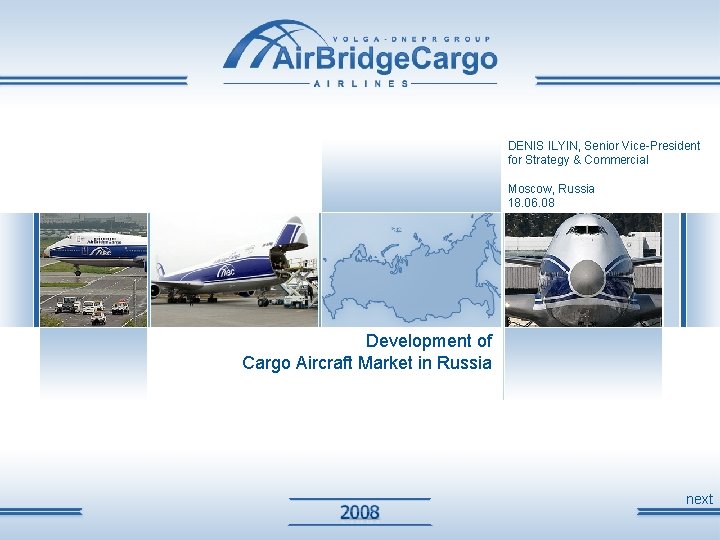 VOLGA-DNEPR GROUP
AirBridgeCargo
AIRLINES

DENIS ILYIN, Senior Vice-President for Strategy & Commercial

Moscow, Russia
18.06.08

Development of
Cargo Aircraft Market in Russia

2008

next